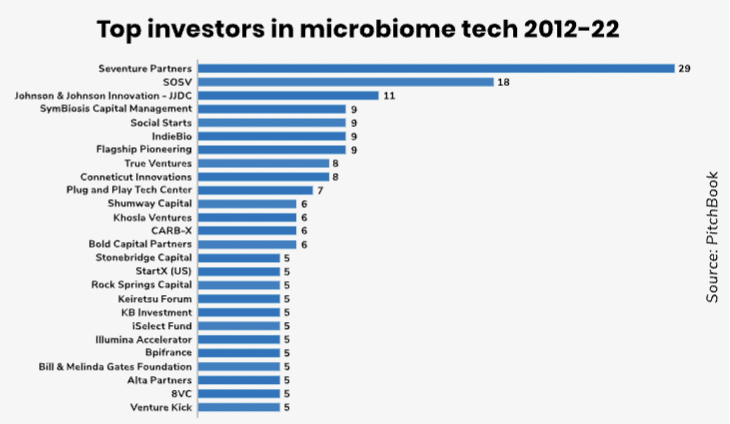 Top investors in microbiome tech 2012-22

Seventure Partners 29
SOSV 18
Johnson & Johnson Innovation - JJDC 11
SymBiosis Capital Management 9
Social Starts 9
IndieBio 9
Flagship Pioneering 9
True Ventures 8
Conneticut Innovations 8
Plug and Play Tech Center 7
Shumway Capital 6
Khosla Ventures 6
CARB-X 6
Bold Capital Partners 6
Stonebridge Capital 5
StartX (US) 5
Rock Springs Capital 5
Keiretsu Forum 5
KB Investment 5
iSelect Fund 5
Illumina Accelerator 5
Bpifrance 5
Bill & Melinda Gates Foundation 5
Alta Partners 5
8VC 5
Venture Kick 5

Source: PitchBook